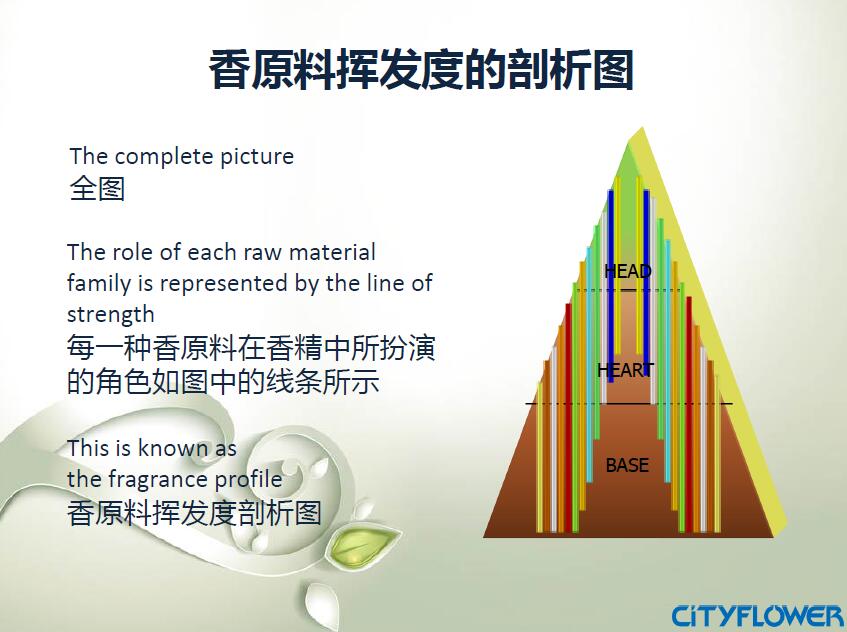 香原料挥发度的剖析图

The complete picture
全图

The role of each raw material family is represented by the line of strength
每一种香原料在香精中所扮演的角色如图中的线条所示

This is known as the fragrance profile
香原料挥发度剖析图

HEAD
HEART
BASE

CITYFLOWER